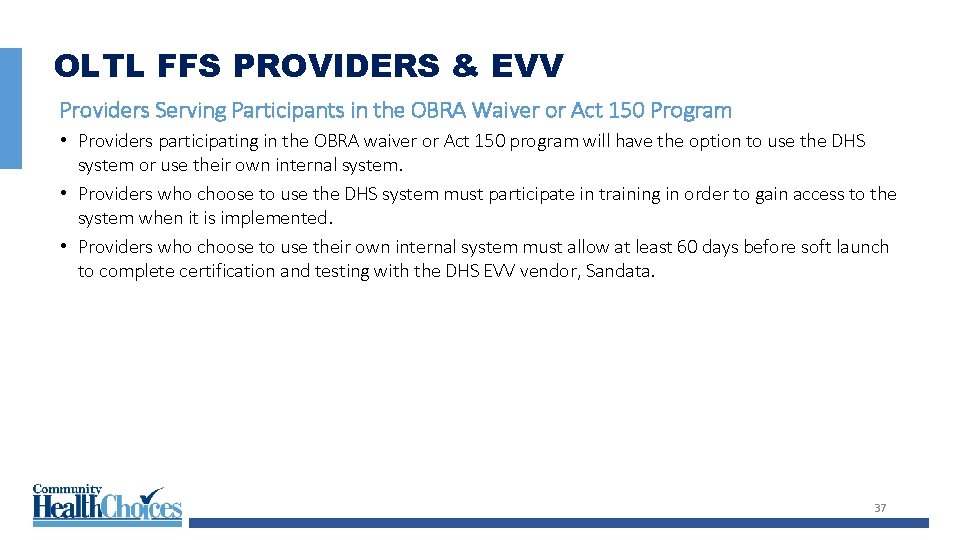 OLTL FFS PROVIDERS & EVV

Providers Serving Participants in the OBRA Waiver or Act 150 Program

• Providers participating in the OBRA waiver or Act 150 program will have the option to use the DHS system or use their own internal system.
• Providers who choose to use the DHS system must participate in training in order to gain access to the system when it is implemented.
• Providers who choose to use their own internal system must allow at least 60 days before soft launch to complete certification and testing with the DHS EVV vendor, Sandata.

Community HealthChoices

37